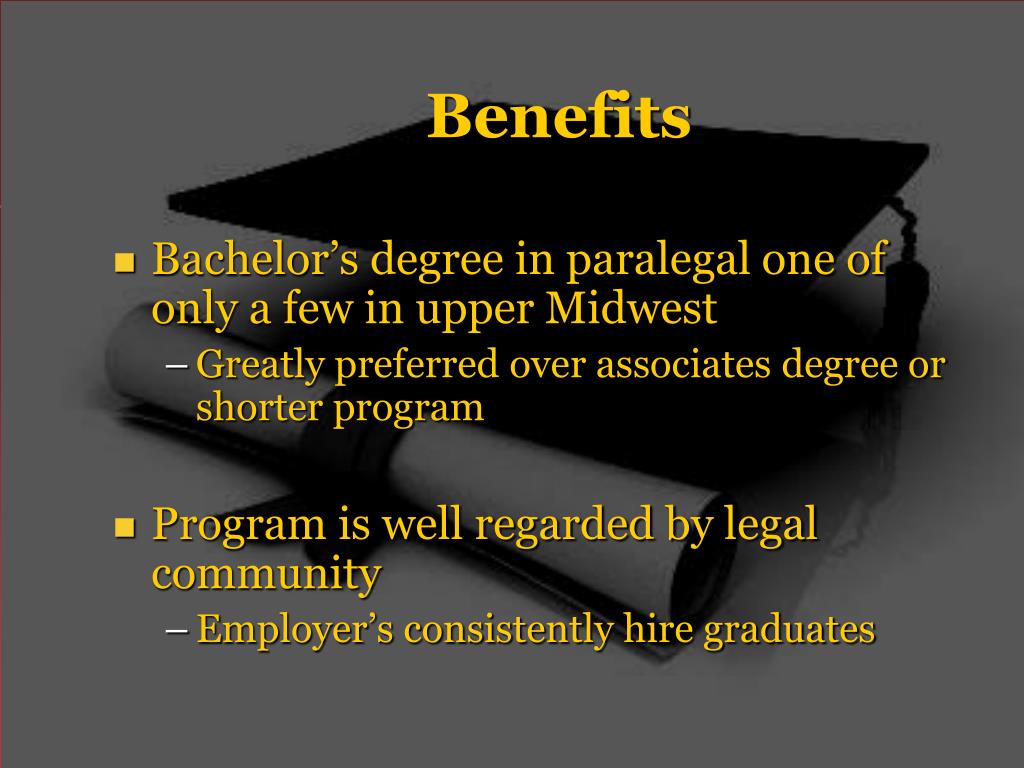 Benefits

■ Bachelor’s degree in paralegal one of only a few in upper Midwest

– Greatly preferred over associates degree or shorter program

■ Program is well regarded by legal community

– Employer’s consistently hire graduates